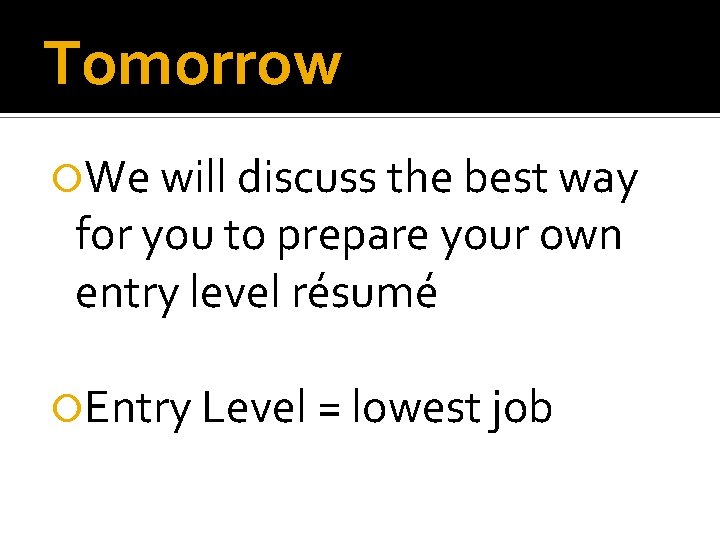 Tomorrow

We will discuss the best way for you to prepare your own entry level résumé

Entry Level = lowest job